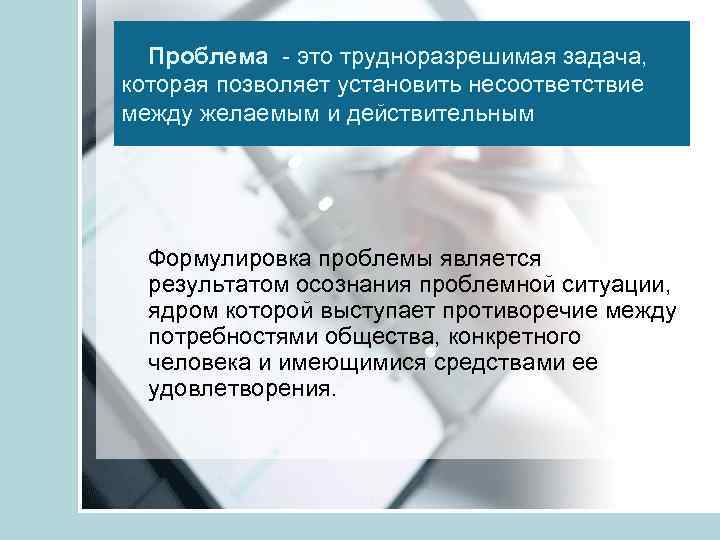 Проблема - это трудноразрешимая задача, которая позволяет установить несоответствие между желаемым и действительным

Формулировка проблемы является результатом осознания проблемной ситуации, ядром которой выступает противоречие между потребностями общества, конкретного человека и имеющимися средствами ее удовлетворения.